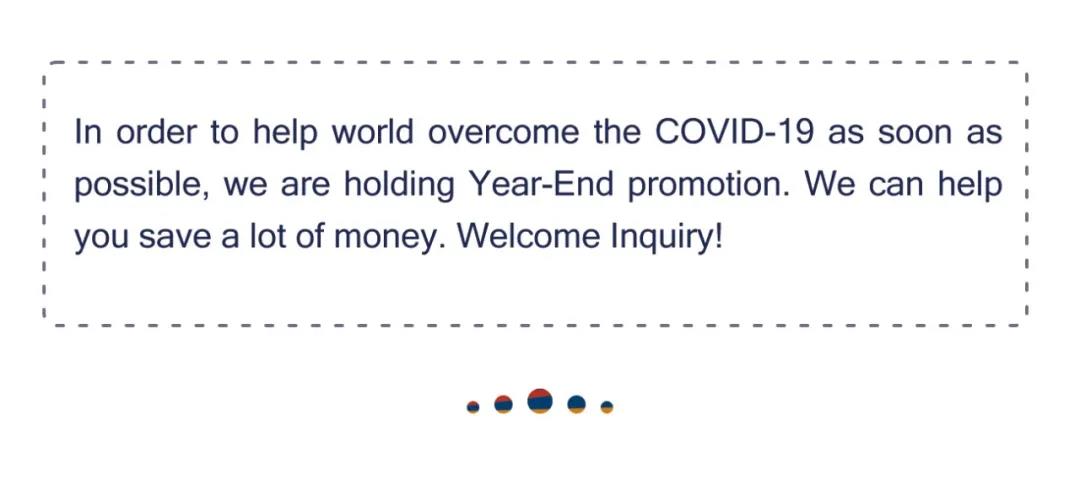 In order to help world overcome the COVID-19 as soon as possible, we are holding Year-End promotion. We can help you save a lot of money. Welcome Inquiry!